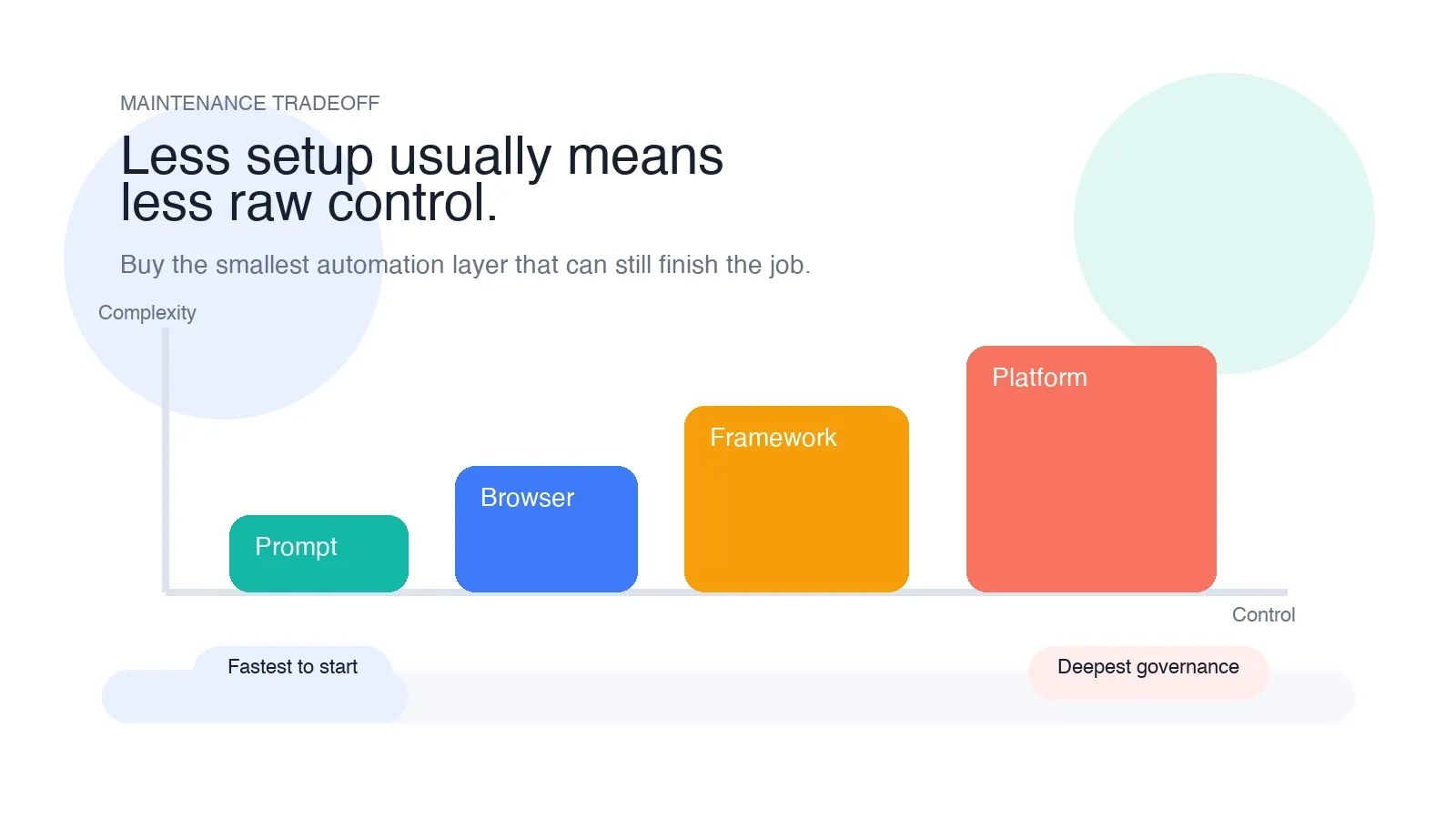 MAINTENANCE TRADEOFF

Less setup usually means less raw control.

Buy the smallest automation layer that can still finish the job.

Complexity

Prompt

Browser

Framework

Platform

Control

Fastest to start

Deepest governance